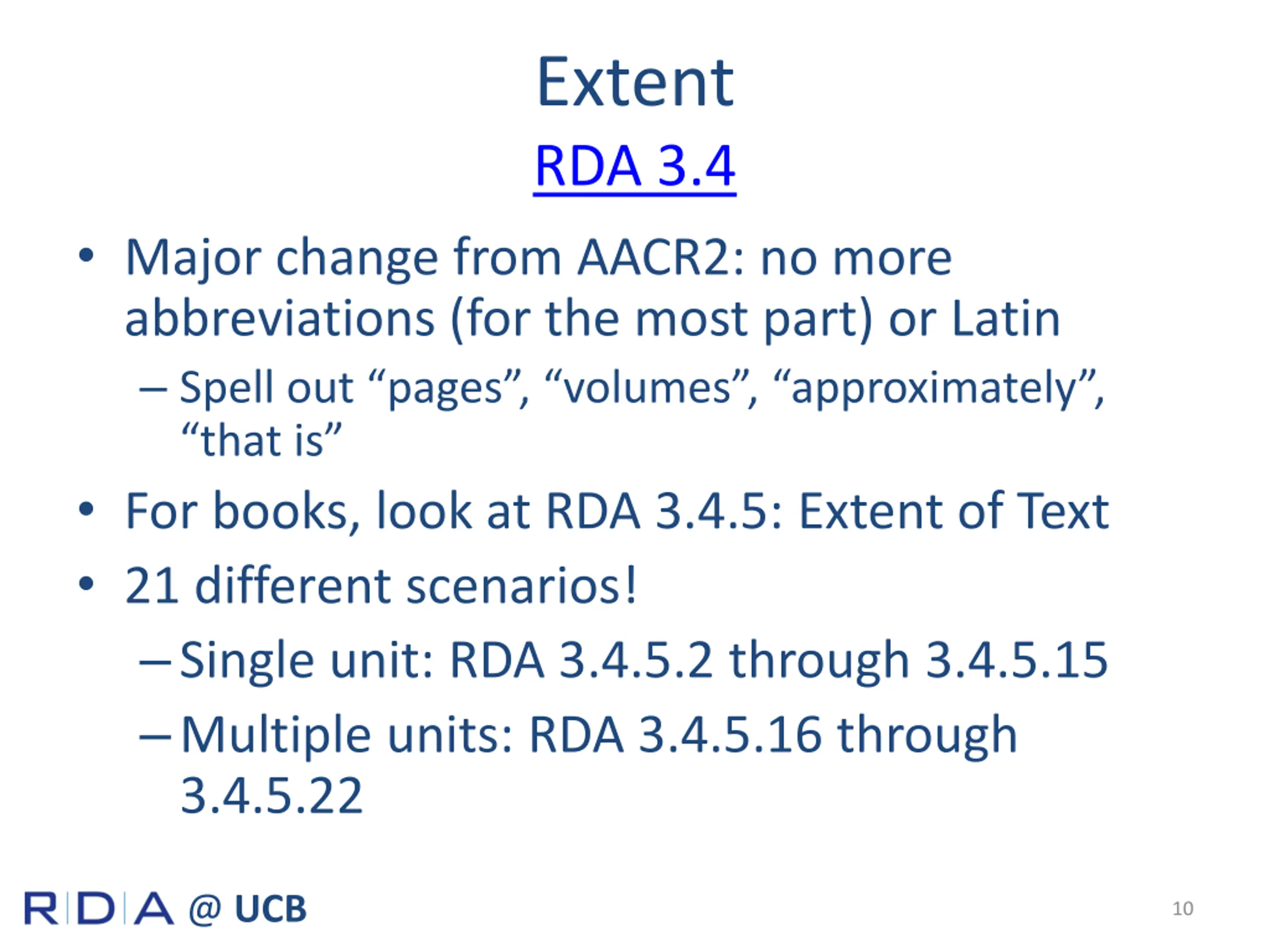 Extent

RDA 3.4

• Major change from AACR2: no more abbreviations (for the most part) or Latin

– Spell out “pages”, “volumes”, “approximately”, “that is”

• For books, look at RDA 3.4.5: Extent of Text

• 21 different scenarios!

– Single unit: RDA 3.4.5.2 through 3.4.5.15

– Multiple units: RDA 3.4.5.16 through 3.4.5.22

RDA @ UCB

10